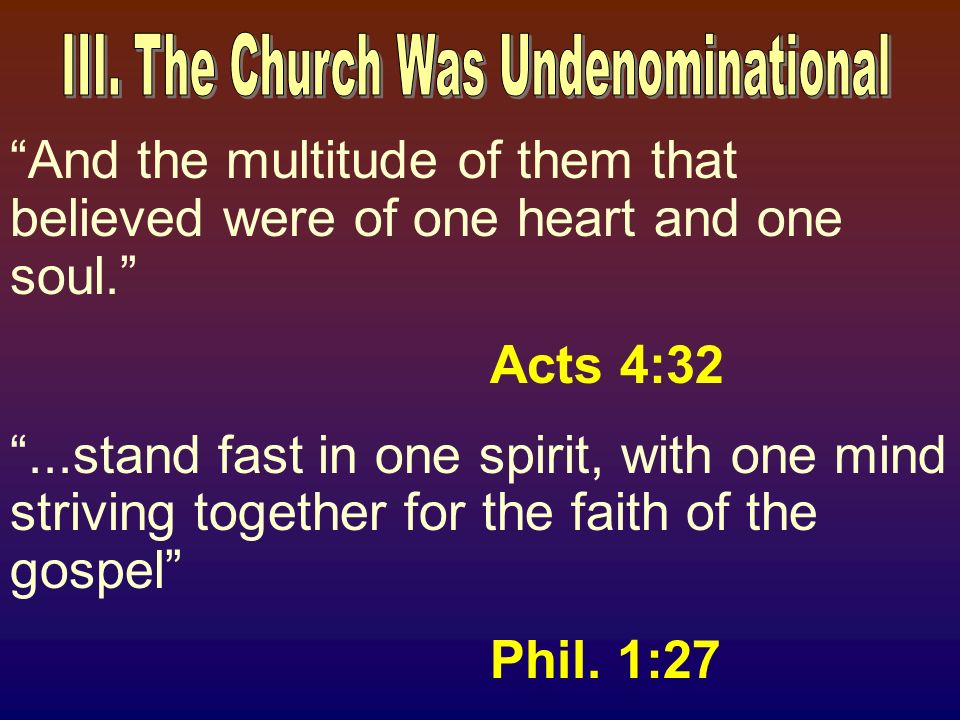 III. The Church Was Undenominational

“And the multitude of them that believed were of one heart and one soul.”

Acts 4:32

“...stand fast in one spirit, with one mind striving together for the faith of the gospel”

Phil. 1:27